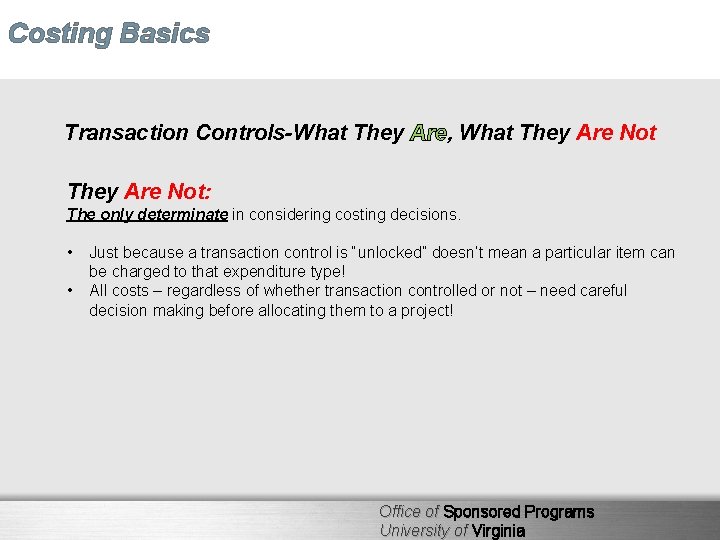 Costing Basics

Transaction Controls-What They Are, What They Are Not

They Are Not:
The only determinate in considering costing decisions.

• Just because a transaction control is "unlocked" doesn't mean a particular item can be charged to that expenditure type!
• All costs – regardless of whether transaction controlled or not – need careful decision making before allocating them to a project!

Office of Sponsored Programs
University of Virginia